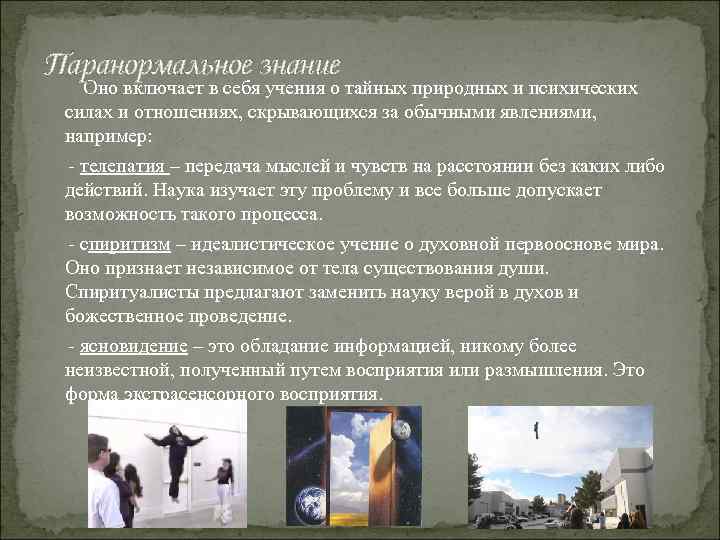 Паранормальное знание

Оно включает в себя учения о тайных природных и психических силах и отношениях, скрывающихся за обычными явлениями, например:

- телепатия – передача мыслей и чувств на расстоянии без каких либо действий. Наука изучает эту проблему и все больше допускает возможность такого процесса.

- спиритизм – идеалистическое учение о духовной первооснове мира. Оно признает независимое от тела существования души. Спиритуалисты предлагают заменить науку верой в духов и божественное проведение.

- ясновидение – это обладание информацией, никому более неизвестной, полученный путем восприятия или размышления. Это форма экстрасенсорного восприятия.